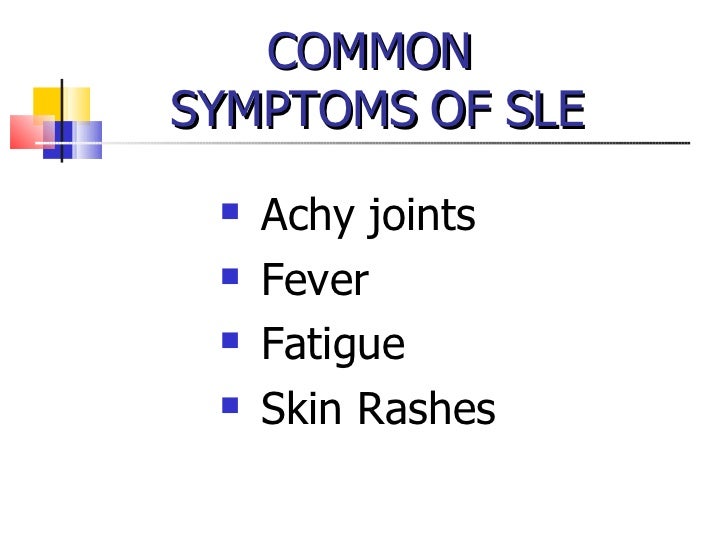 COMMON SYMPTOMS OF SLE

- Achy joints
- Fever
- Fatigue
- Skin Rashes